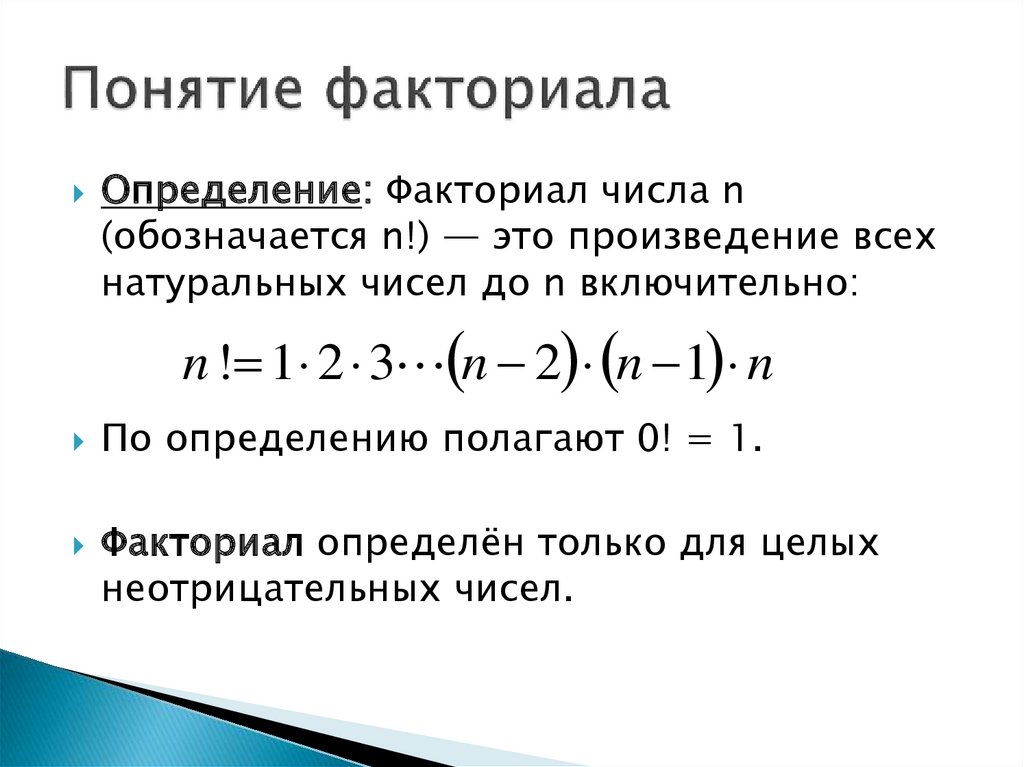 Понятие факториала

Определение: Факториал числа n (обозначается n!) — это произведение всех натуральных чисел до n включительно:

$n! = 1 \cdot 2 \cdot 3 \cdots (n-2) \cdot (n-1) \cdot n$

По определению полагают 0! = 1.

Факториал определён только для целых неотрицательных чисел.